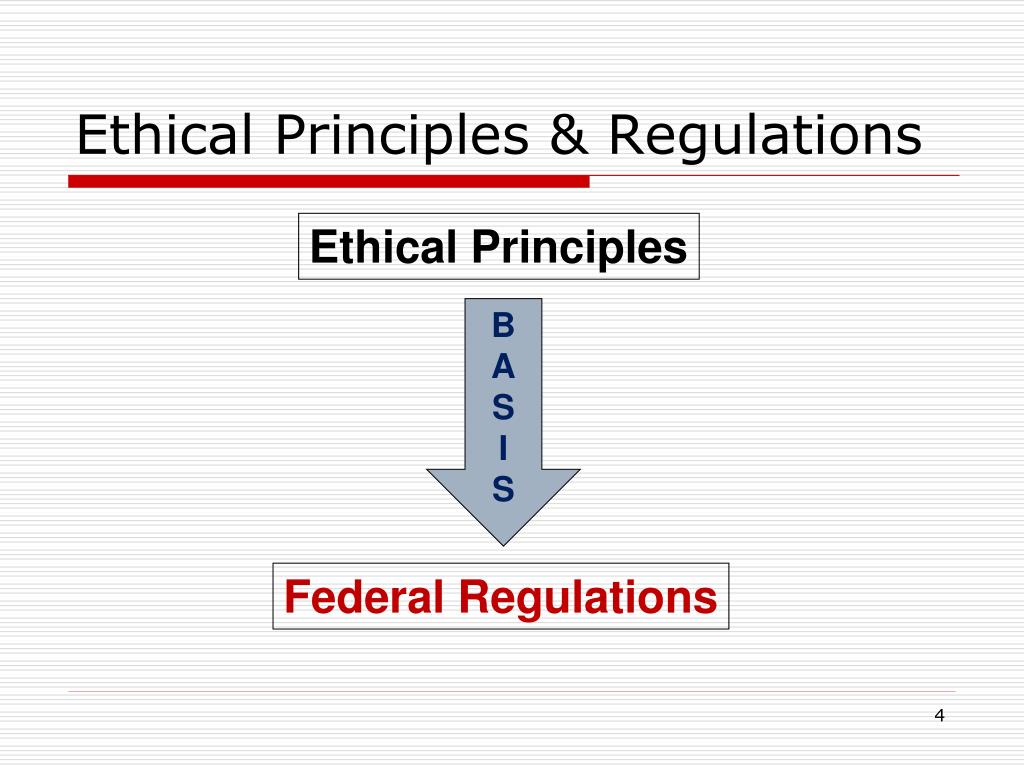 Ethical Principles & Regulations

Ethical Principles

B
A
S
I
S

Federal Regulations

4